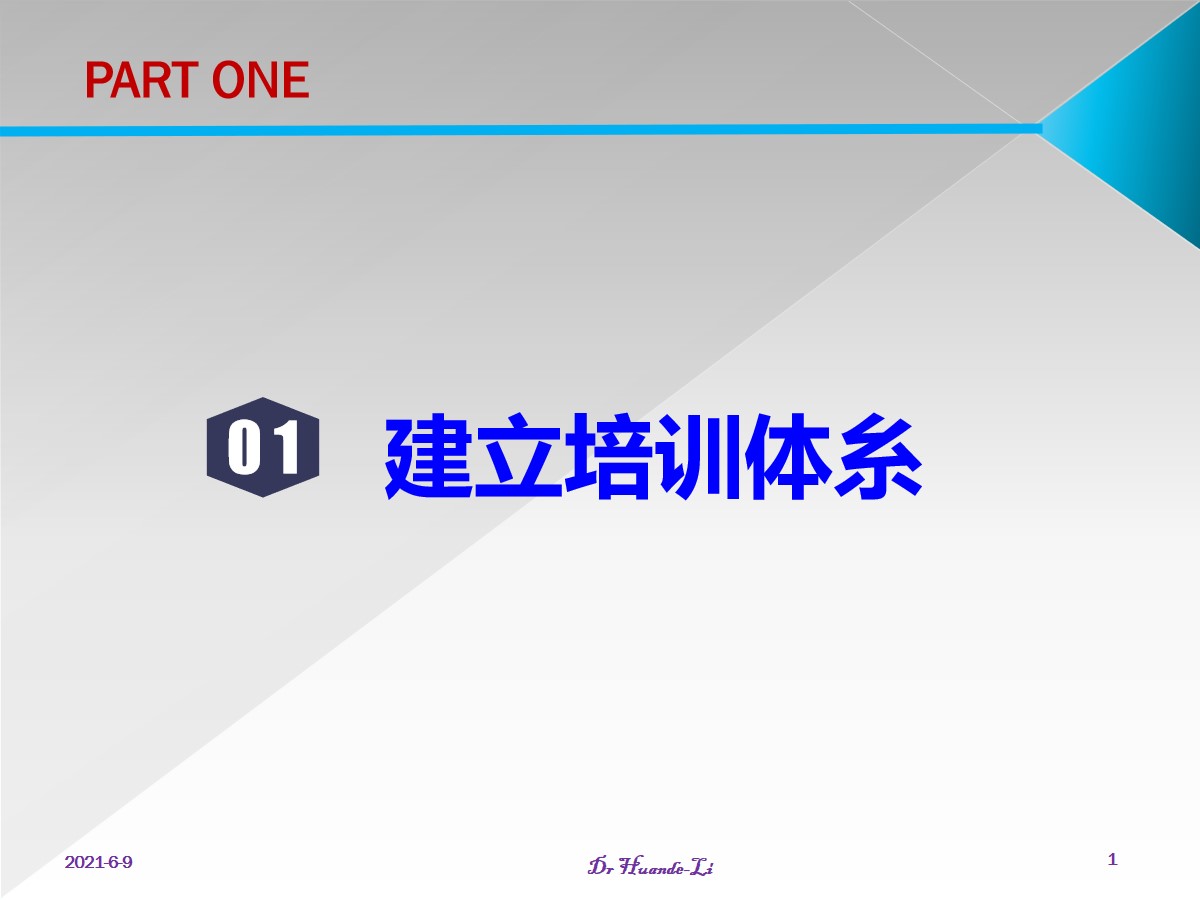 PART ONE

01 建立培训体系

2021-6-9

Dr Huande-Li

1